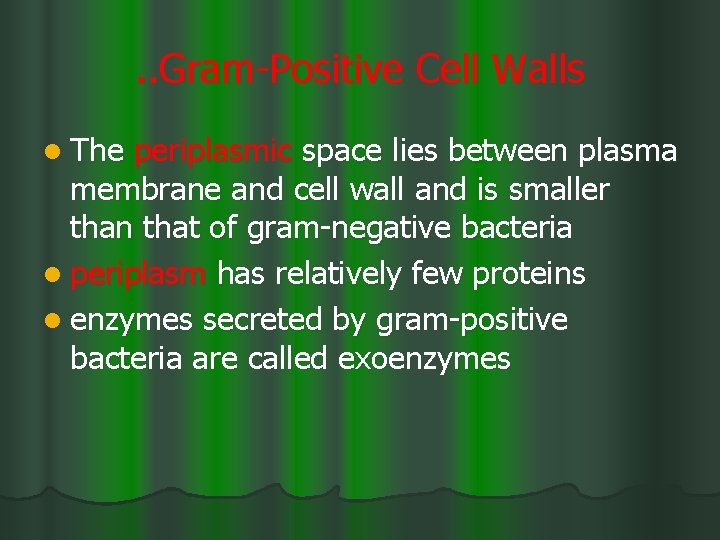 ..Gram-Positive Cell Walls

- The periplasmic space lies between plasma membrane and cell wall and is smaller than that of gram-negative bacteria
- periplasm has relatively few proteins
- enzymes secreted by gram-positive bacteria are called exoenzymes